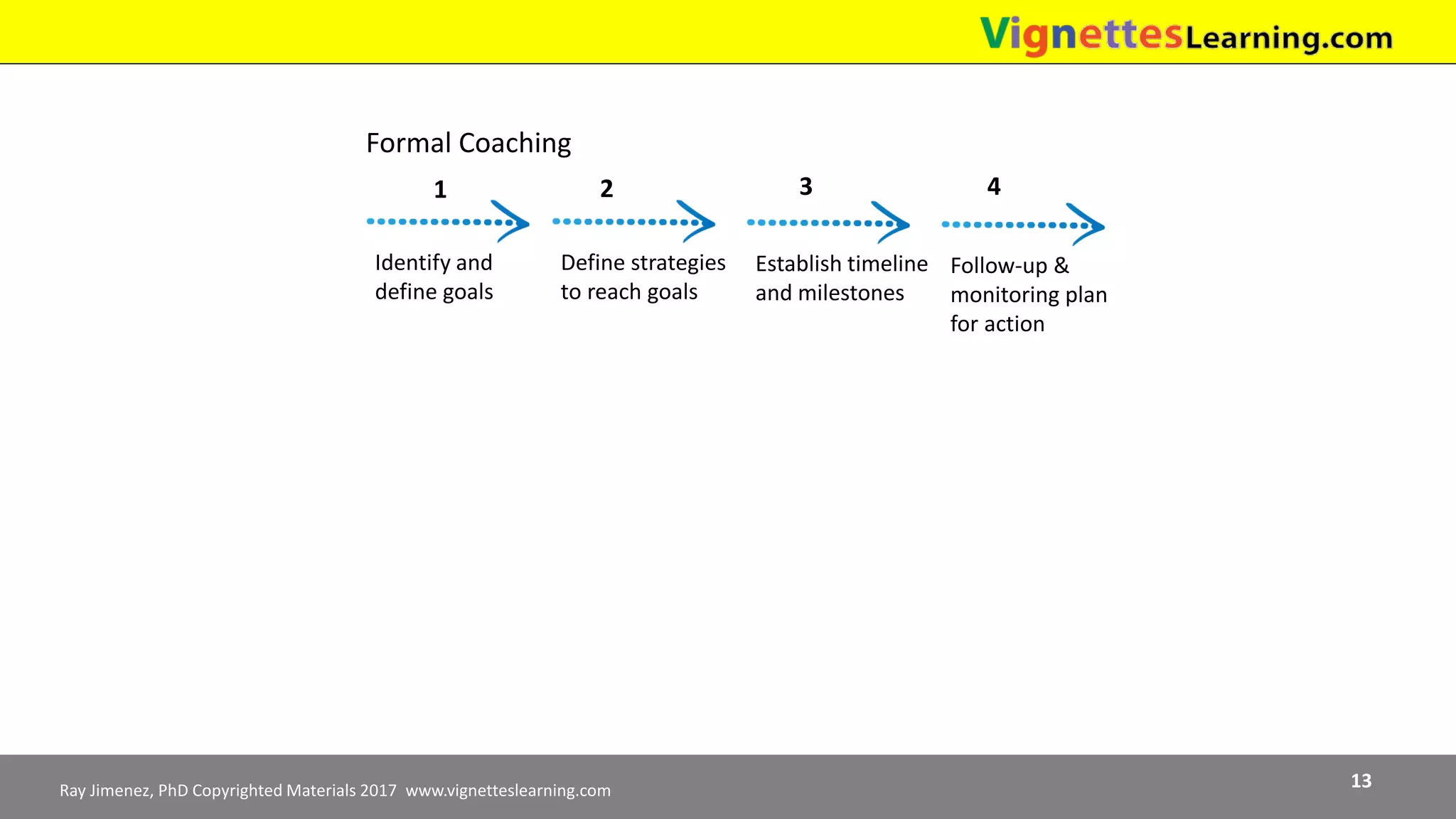 VignettesLearning.com

Formal Coaching

1

Identify and define goals

2

Define strategies to reach goals

3

Establish timeline and milestones

4

Follow-up & monitoring plan for action

Ray Jimenez, PhD Copyrighted Materials 2017 www.vignetteslearning.com

13